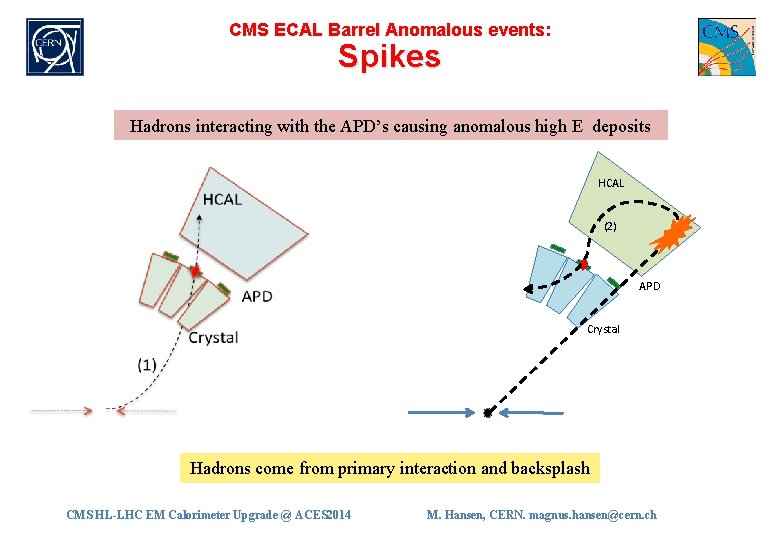 CERN

CMS ECAL Barrel Anomalous events:
Spikes

CMS

Hadrons interacting with the APD's causing anomalous high E deposits

HCAL

APD

Crystal

(1)

HCAL

(2)

APD

Crystal

Hadrons come from primary interaction and backsplash

CMS HL-LHC EM Calorimeter Upgrade @ ACES2014

M. Hansen, CERN. magnus.hansen@cern.ch